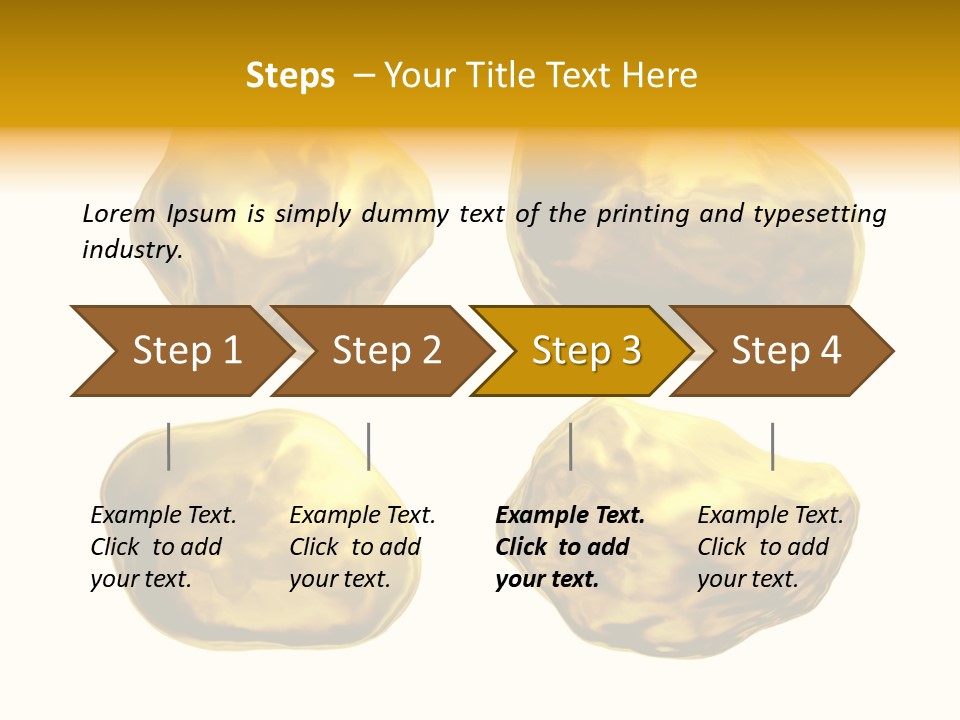 Steps – Your Title Text Here

Lorem Ipsum is simply dummy text of the printing and typesetting industry.

Step 1

Step 2

Step 3

Step 4

Example Text. Click to add your text.

Example Text. Click to add your text.

Example Text. Click to add your text.

Example Text. Click to add your text.